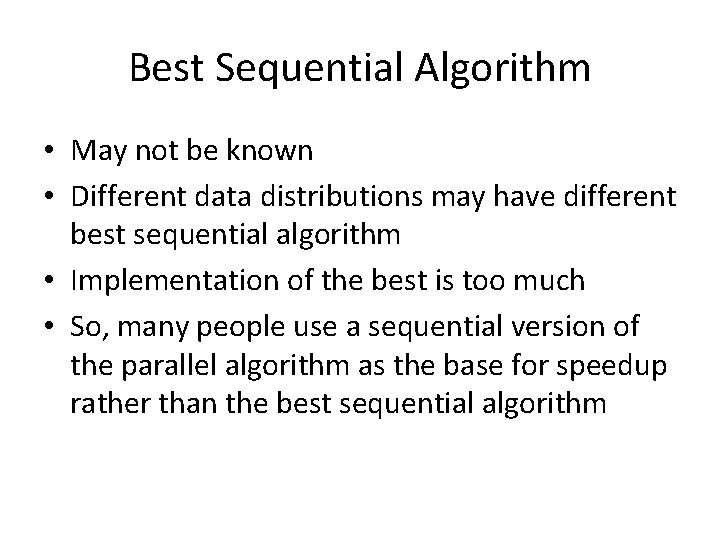 Best Sequential Algorithm

• May not be known
• Different data distributions may have different best sequential algorithm
• Implementation of the best is too much
• So, many people use a sequential version of the parallel algorithm as the base for speedup rather than the best sequential algorithm